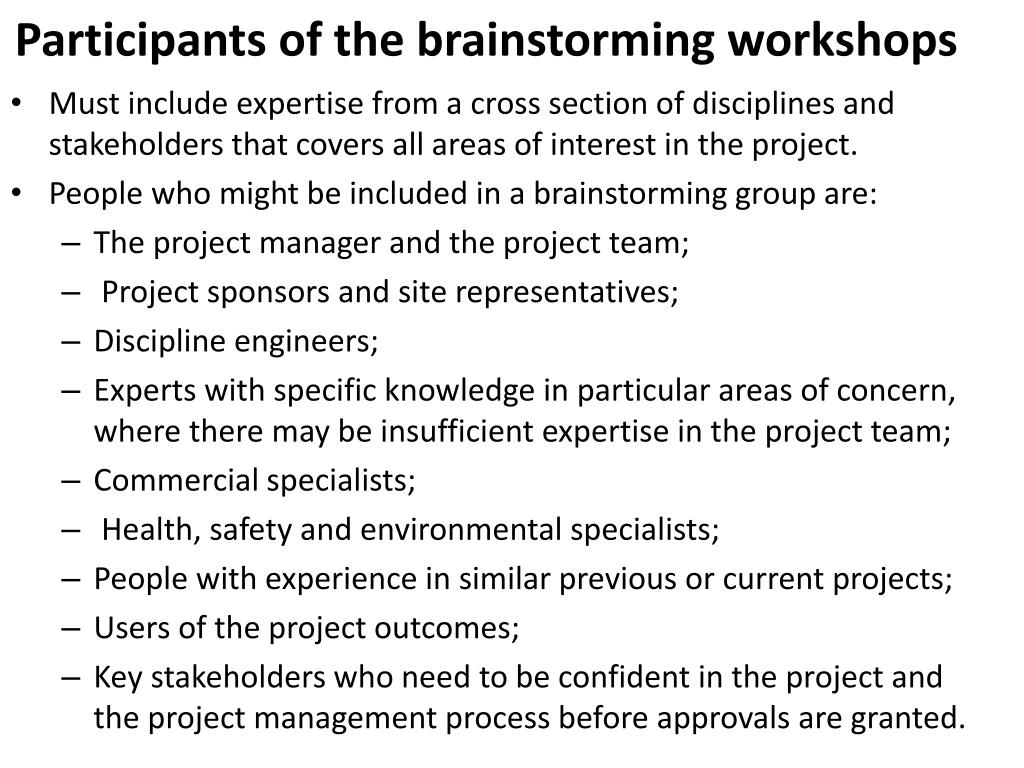 Participants of the brainstorming workshops

• Must include expertise from a cross section of disciplines and stakeholders that covers all areas of interest in the project.
• People who might be included in a brainstorming group are:
– The project manager and the project team;
– Project sponsors and site representatives;
– Discipline engineers;
– Experts with specific knowledge in particular areas of concern, where there may be insufficient expertise in the project team;
– Commercial specialists;
– Health, safety and environmental specialists;
– People with experience in similar previous or current projects;
– Users of the project outcomes;
– Key stakeholders who need to be confident in the project and the project management process before approvals are granted.